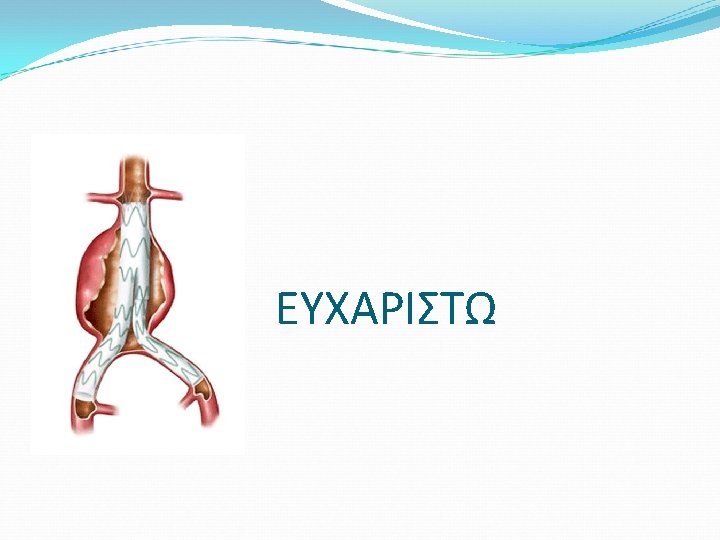 ΕΥΧΑΡΙΣΤΩ